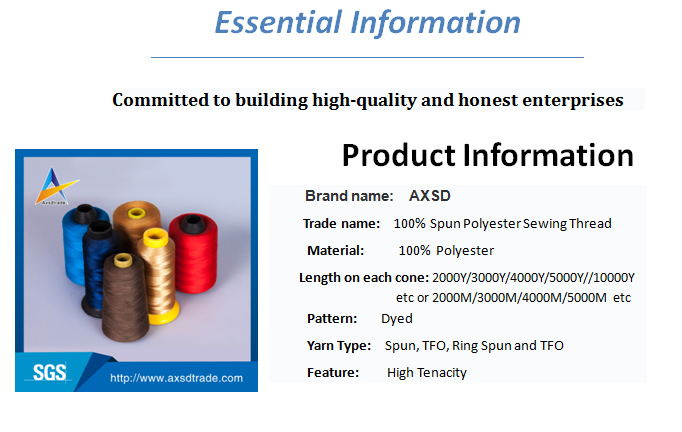 Essential Information

Committed to building high-quality and honest enterprises

Axsdtrade

SGS

http://www.axsdtrade.com

Product Information

Brand name: AXSD

Trade name: 100% Spun Polyester Sewing Thread

Material: 100% Polyester

Length on each cone: 2000Y/3000Y/4000Y/5000Y//10000Y etc or 2000M/3000M/4000M/5000M etc

Pattern: Dyed

Yarn Type: Spun, TFO, Ring Spun and TFO

Feature: High Tenacity